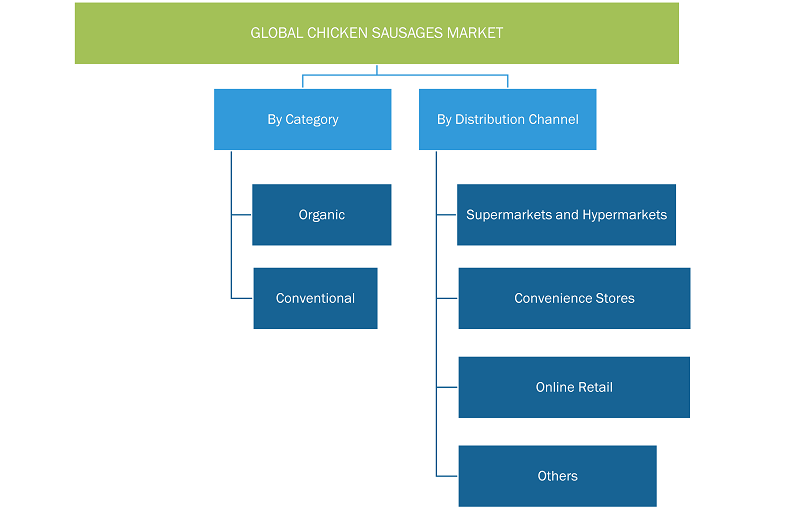 GLOBAL CHICKEN SAUSAGES MARKET

By Category

Organic

Conventional

By Distribution Channel

Supermarkets and Hypermarkets

Convenience Stores

Online Retail

Others